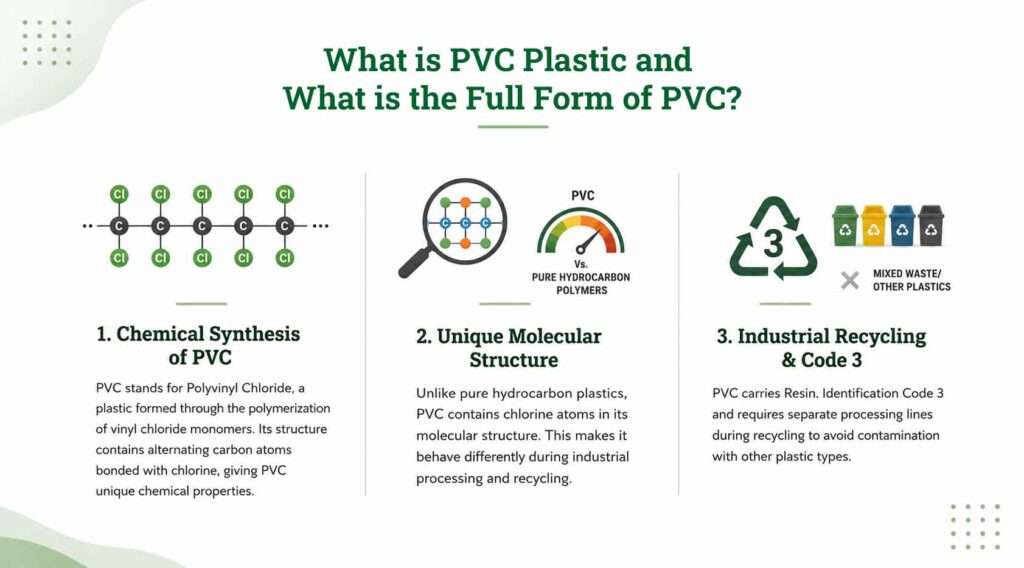 What is PVC Plastic and What is the Full Form of PVC?

Cl Cl Cl Cl Cl
C C C C C
Cl Cl Cl Cl Cl

1. Chemical Synthesis of PVC

PVC stands for Polyvinyl Chloride, a plastic formed through the polymerization of vinyl chloride monomers. Its structure contains alternating carbon atoms bonded with chlorine, giving PVC unique chemical properties.

C C C C

PVC
Vs.
PURE HYDROCARBON POLYMERS

2. Unique Molecular Structure

Unlike pure hydrocarbon plastics, PVC contains chlorine atoms in its molecular structure. This makes it behave differently during industrial processing and recycling.

3

MIXED WASTE/ OTHER PLASTICS

3. Industrial Recycling & Code 3

PVC carries Resin. Identification Code 3 and requires separate processing lines during recycling to avoid contamination with other plastic types.